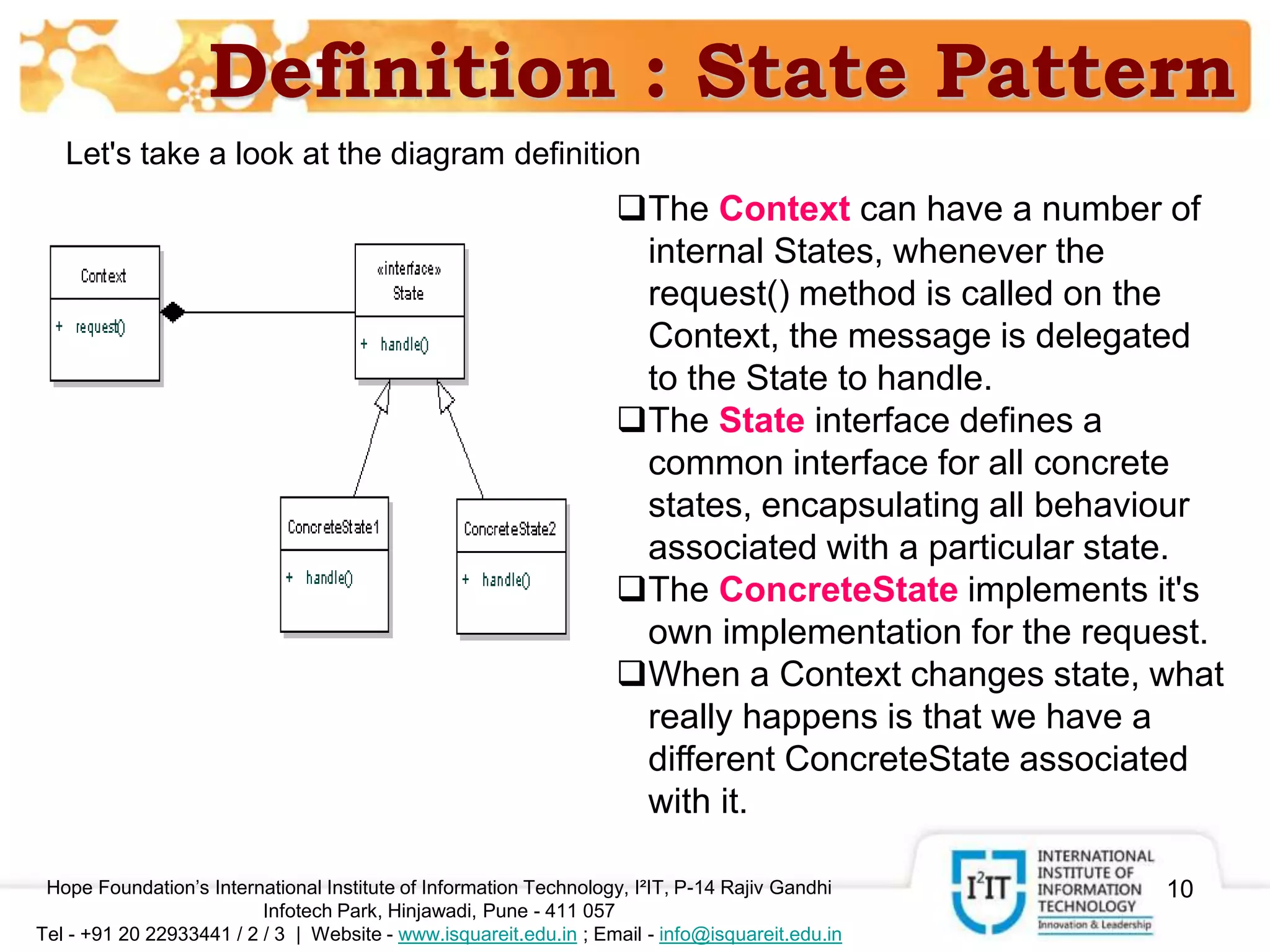 Definition : State Pattern

Let's take a look at the diagram definition

Context
+ request()

«interface»
State
+ handle()

ConcreteState1
+ handle()

ConcreteState2
+ handle()

❑The Context can have a number of internal States, whenever the request() method is called on the Context, the message is delegated to the State to handle.
❑The State interface defines a common interface for all concrete states, encapsulating all behaviour associated with a particular state.
❑The ConcreteState implements it's own implementation for the request.
❑When a Context changes state, what really happens is that we have a different ConcreteState associated with it.

Hope Foundation's International Institute of Information Technology, I²IT, P-14 Rajiv Gandhi Infotech Park, Hinjawadi, Pune - 411 057
Tel - +91 20 22933441 / 2 / 3 | Website - www.isquareit.edu.in ; Email - info@isquareit.edu.in

I²IT INTERNATIONAL INSTITUTE OF INFORMATION TECHNOLOGY Innovation & Leadership

10